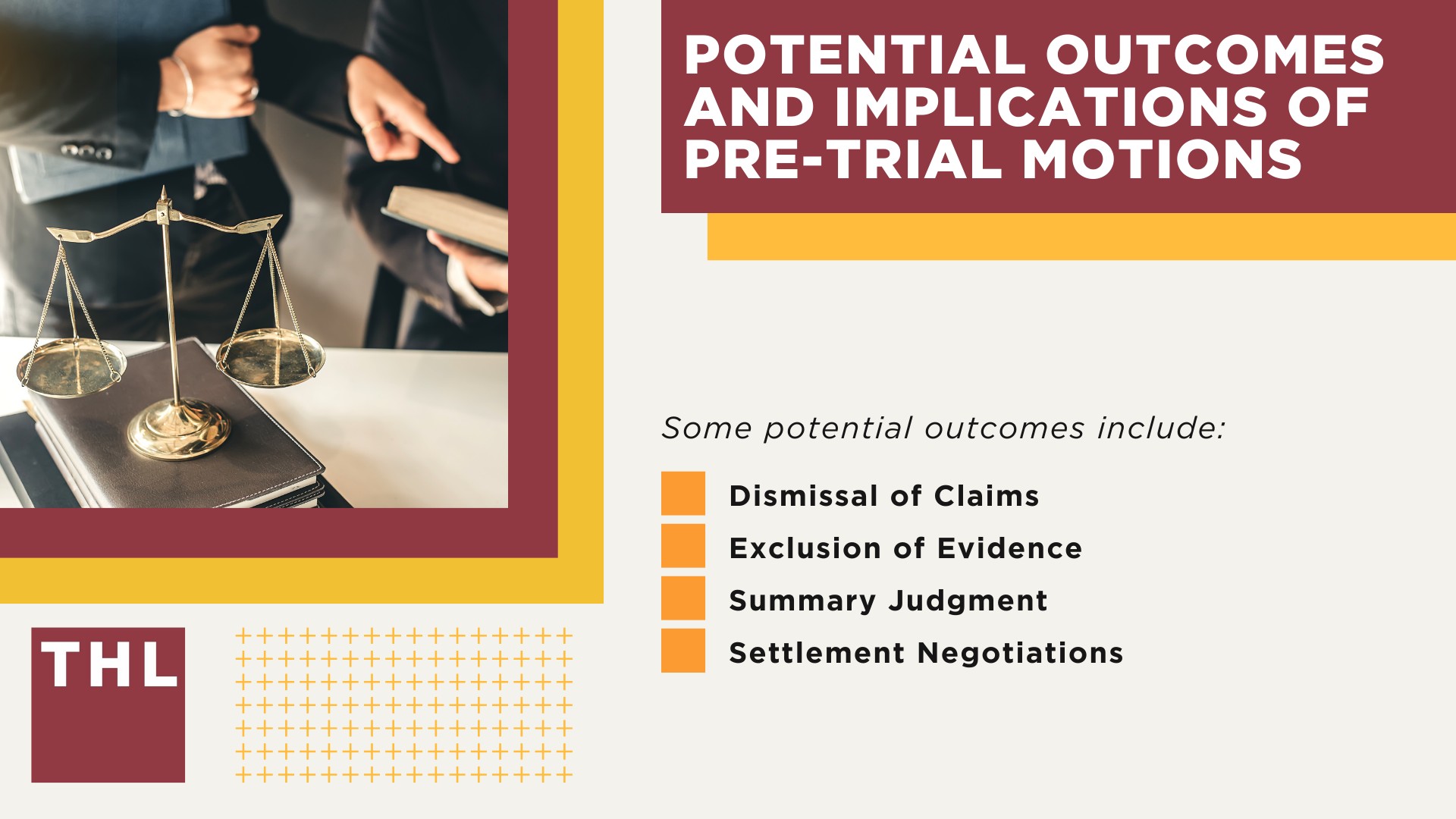 POTENTIAL OUTCOMES AND IMPLICATIONS OF PRE-TRIAL MOTIONS

Some potential outcomes include:

Dismissal of Claims
Exclusion of Evidence
Summary Judgment
Settlement Negotiations

THL